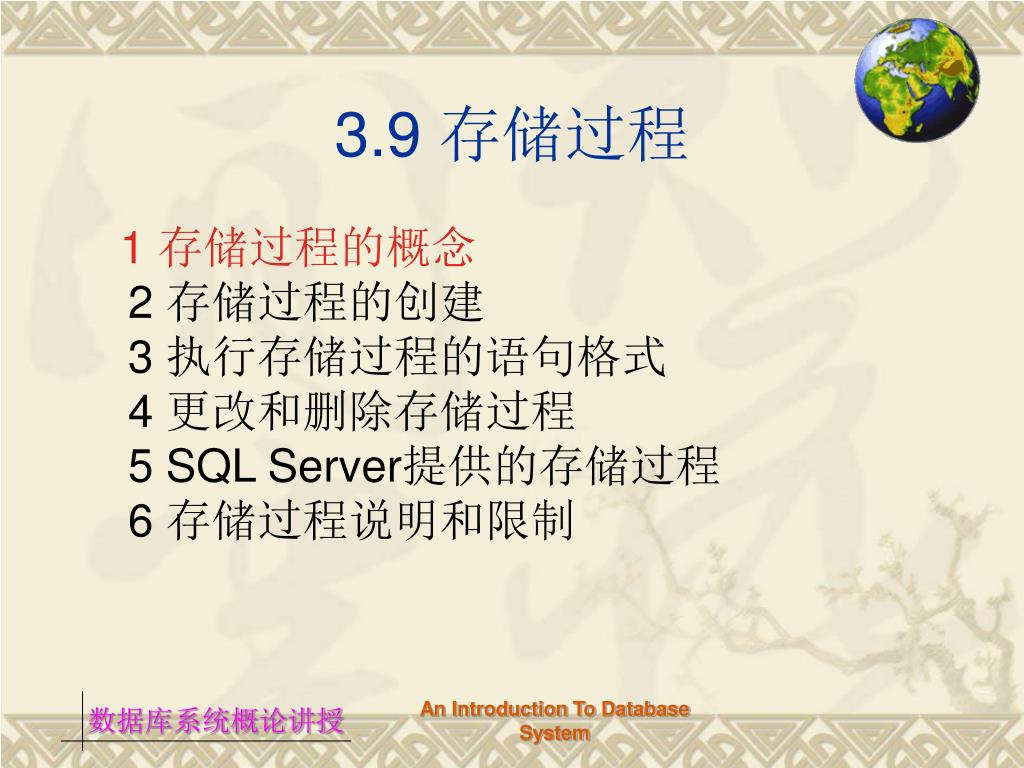 3.9 存储过程

1 存储过程的概念
2 存储过程的创建
3 执行存储过程的语句格式
4 更改和删除存储过程
5 SQL Server提供的存储过程
6 存储过程说明和限制

数据库系统概论讲授

An Introduction To Database System